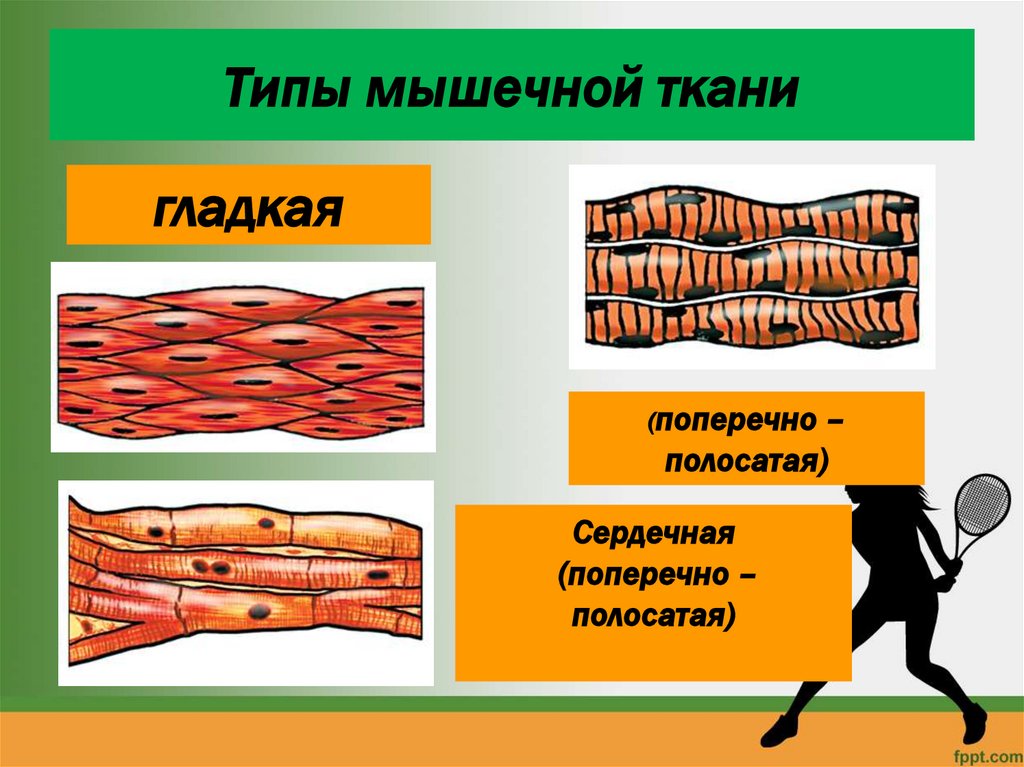 Типы мышечной ткани

гладкая

(поперечно – полосатая)

Сердечная (поперечно – полосатая)

fppt.com